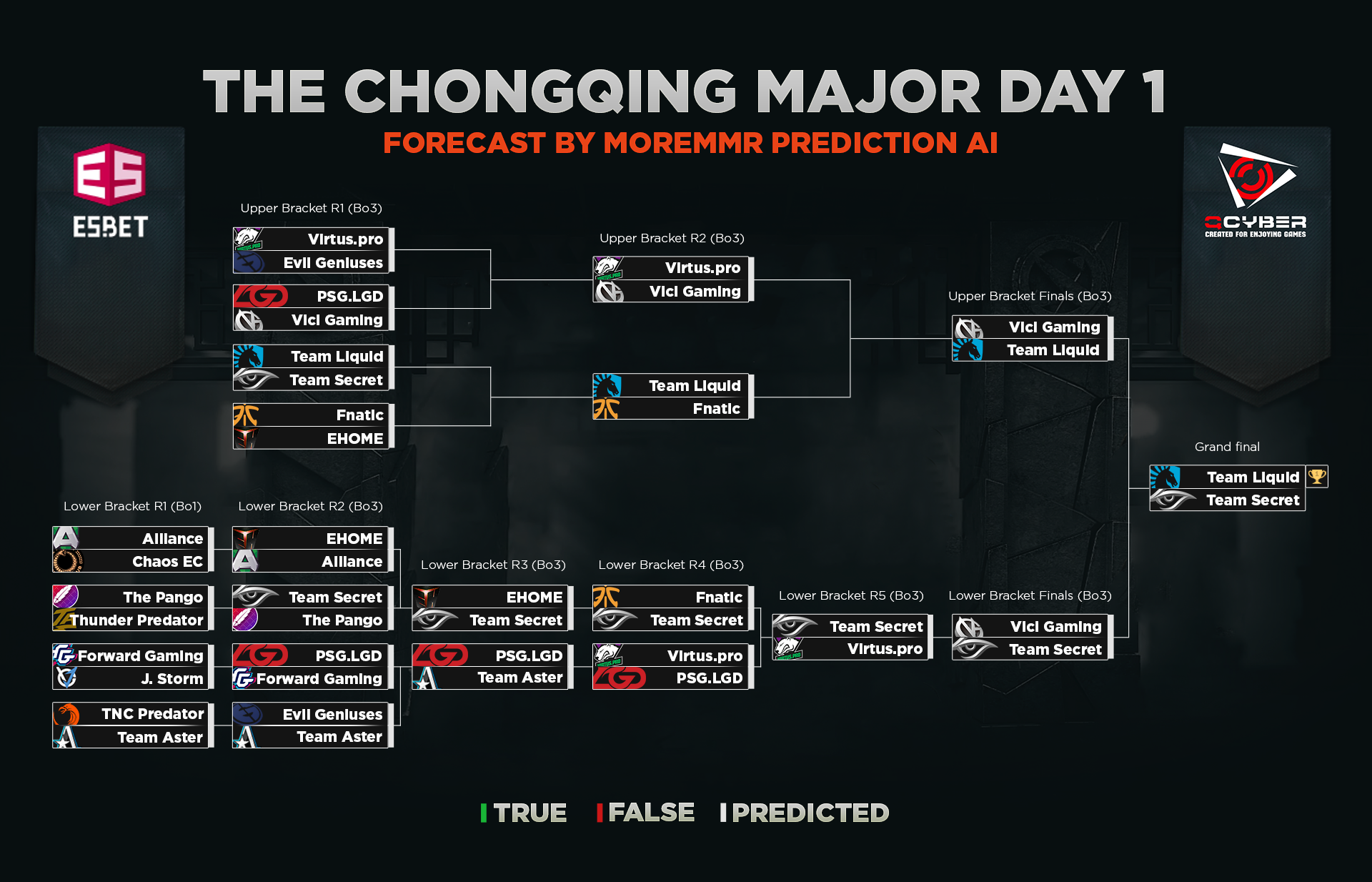 THE CHONGQING MAJOR DAY 1
FORECAST BY MOREMMR PREDICTION AI

ESBET

CYBER
CREATED FOR ENJOYING GAMES

Upper Bracket R1 (Bo3)
Virtus.pro
Evil Geniuses
PSG.LGD
Vici Gaming
Team Liquid
Team Secret
Fnatic
EHOME

Upper Bracket R2 (Bo3)
Virtus.pro
Vici Gaming
Team Liquid
Fnatic

Upper Bracket Finals (Bo3)
Vici Gaming
Team Liquid

Grand final
Team Liquid
Team Secret

Lower Bracket R1 (Bo1)
Alliance
Chaos EC
The Pango
Thunder Predator
Forward Gaming
J. Storm
TNC Predator
Team Aster

Lower Bracket R2 (Bo3)
EHOME
Alliance
Team Secret
The Pango
PSG.LGD
Forward Gaming
Evil Geniuses
Team Aster

Lower Bracket R3 (Bo3)
EHOME
Team Secret
PSG.LGD
Team Aster

Lower Bracket R4 (Bo3)
Fnatic
Team Secret
Virtus.pro
PSG.LGD

Lower Bracket R5 (Bo3)
Team Secret
Virtus.pro

Lower Bracket Finals (Bo3)
Vici Gaming
Team Secret

TRUE FALSE PREDICTED